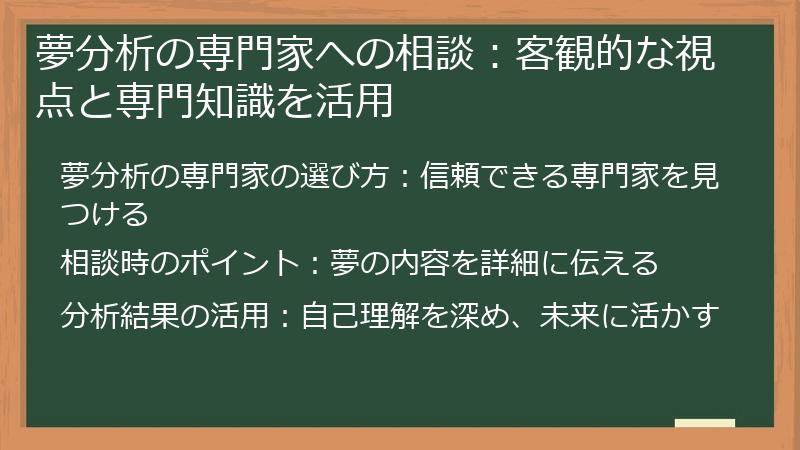 夢分析の専門家への相談：客観的な視点と専門知識を活用

夢分析の専門家の選び方：信頼できる専門家を見つける

相談時のポイント：夢の内容を詳細に伝える

分析結果の活用：自己理解を深め、未来に活かす